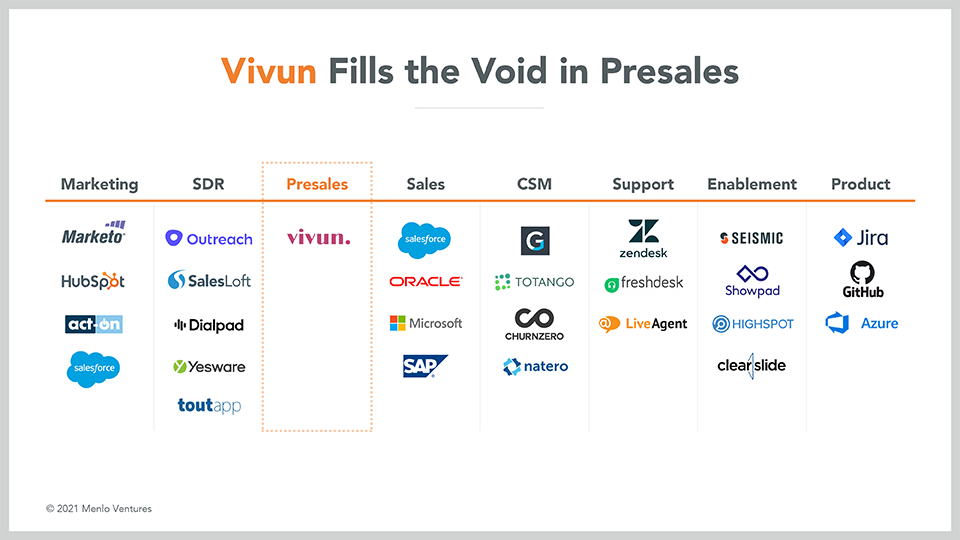 Vivun Fills the Void in Presales

| Marketing | SDR | Presales | Sales | CSM | Support | Enablement | Product |
|---|---|---|---|---|---|---|---|
| Marketo | Outreach | vivun. | salesforce | G | zendesk | SEISMIC | Jira |
| HubSpot | SalesLoft | | ORACLE | TOTANGO | freshdesk | Showpad | GitHub |
| act-on | Dialpad | | Microsoft | CHURNZERO | LiveAgent | HIGHSPOT | Azure |
| salesforce | Yesware | | SAP | natero | | clearslide | |
| | toutapp | | | | | | |

© 2021 Menlo Ventures